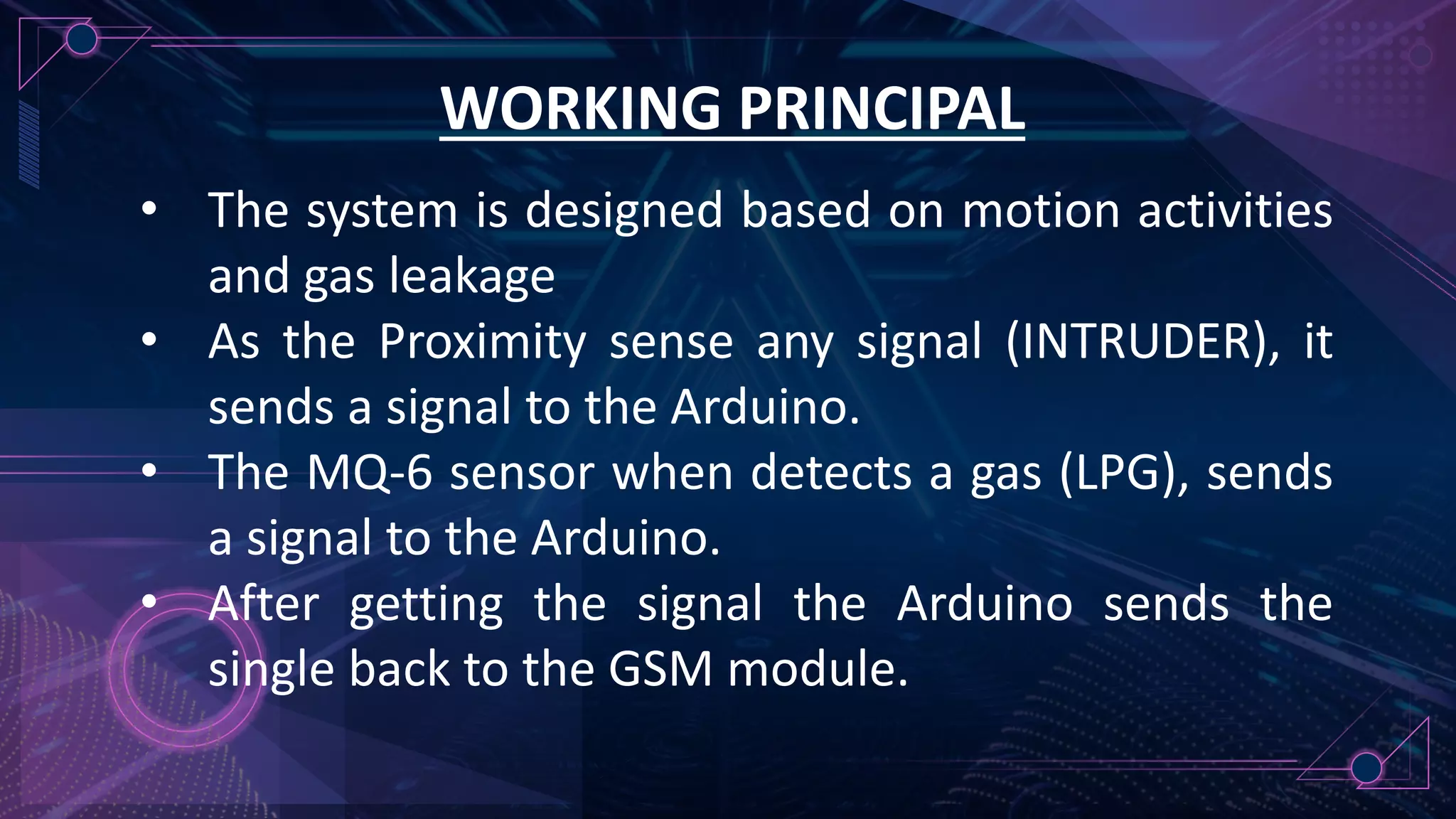 WORKING PRINCIPAL

• The system is designed based on motion activities and gas leakage
• As the Proximity sense any signal (INTRUDER), it sends a signal to the Arduino.
• The MQ-6 sensor when detects a gas (LPG), sends a signal to the Arduino.
• After getting the signal the Arduino sends the single back to the GSM module.